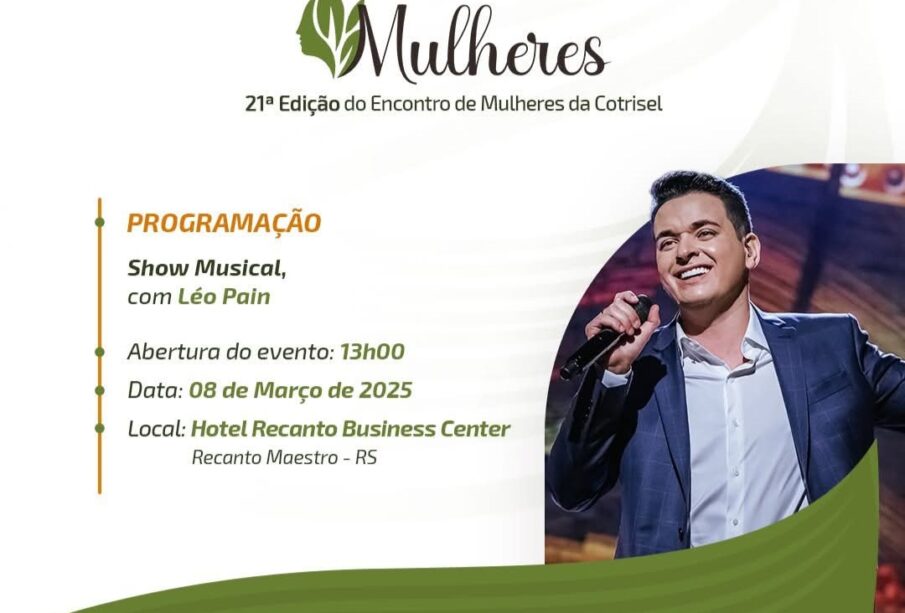 Mulheres

21ª Edição do Encontro de Mulheres da Cotrisel

PROGRAMAÇÃO

Show Musical, com Léo Pain

Abertura do evento: 13h00

Data: 08 de Março de 2025

Local: Hotel Recanto Business Center
Recanto Maestro - RS